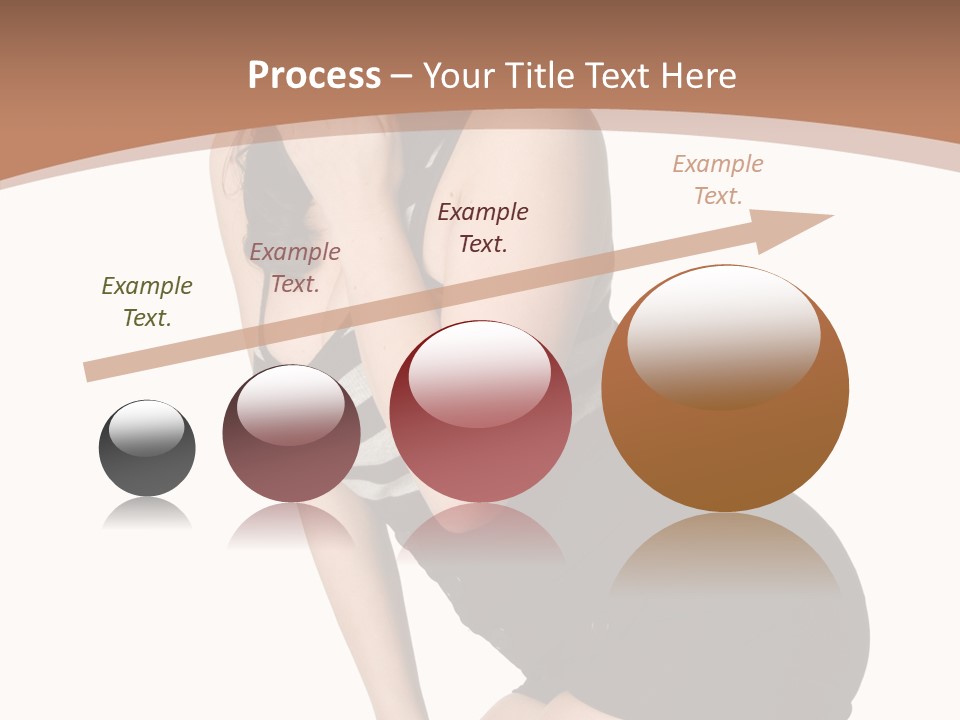 Process – Your Title Text Here

Example Text.

Example Text.

Example Text.

Example Text.